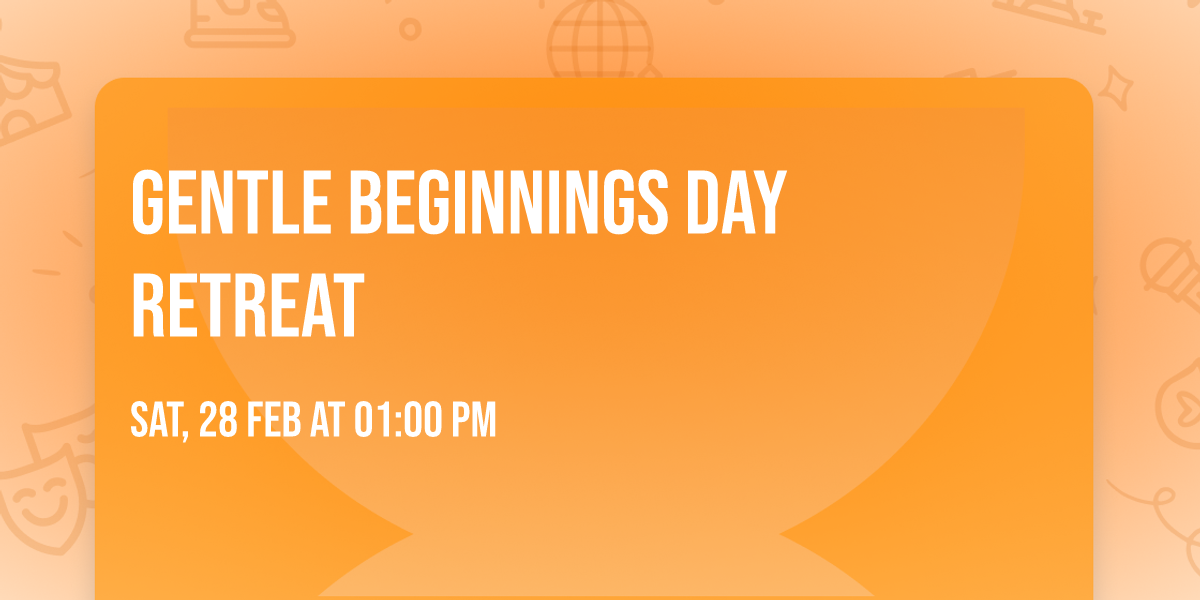 GENTLE BEGINNINGS DAY RETREAT

SAT, 28 FEB AT 01:00 PM